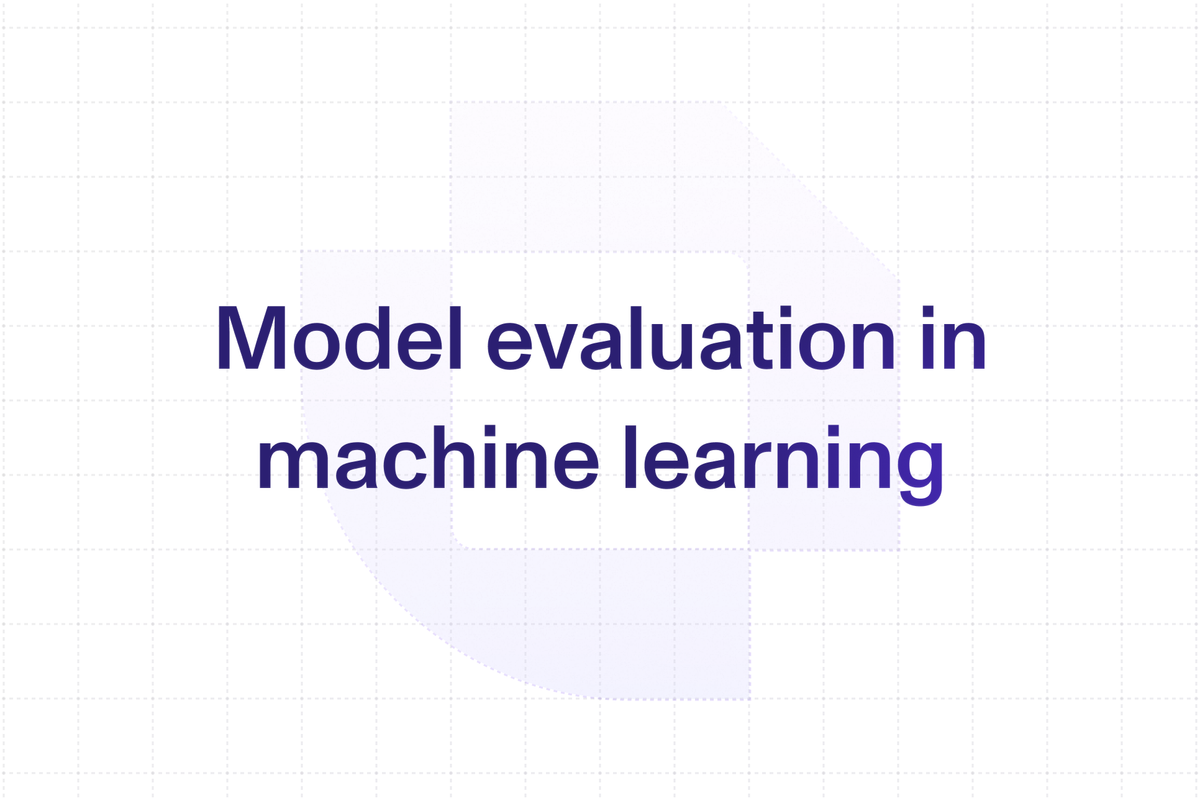 Model evaluation in machine learning